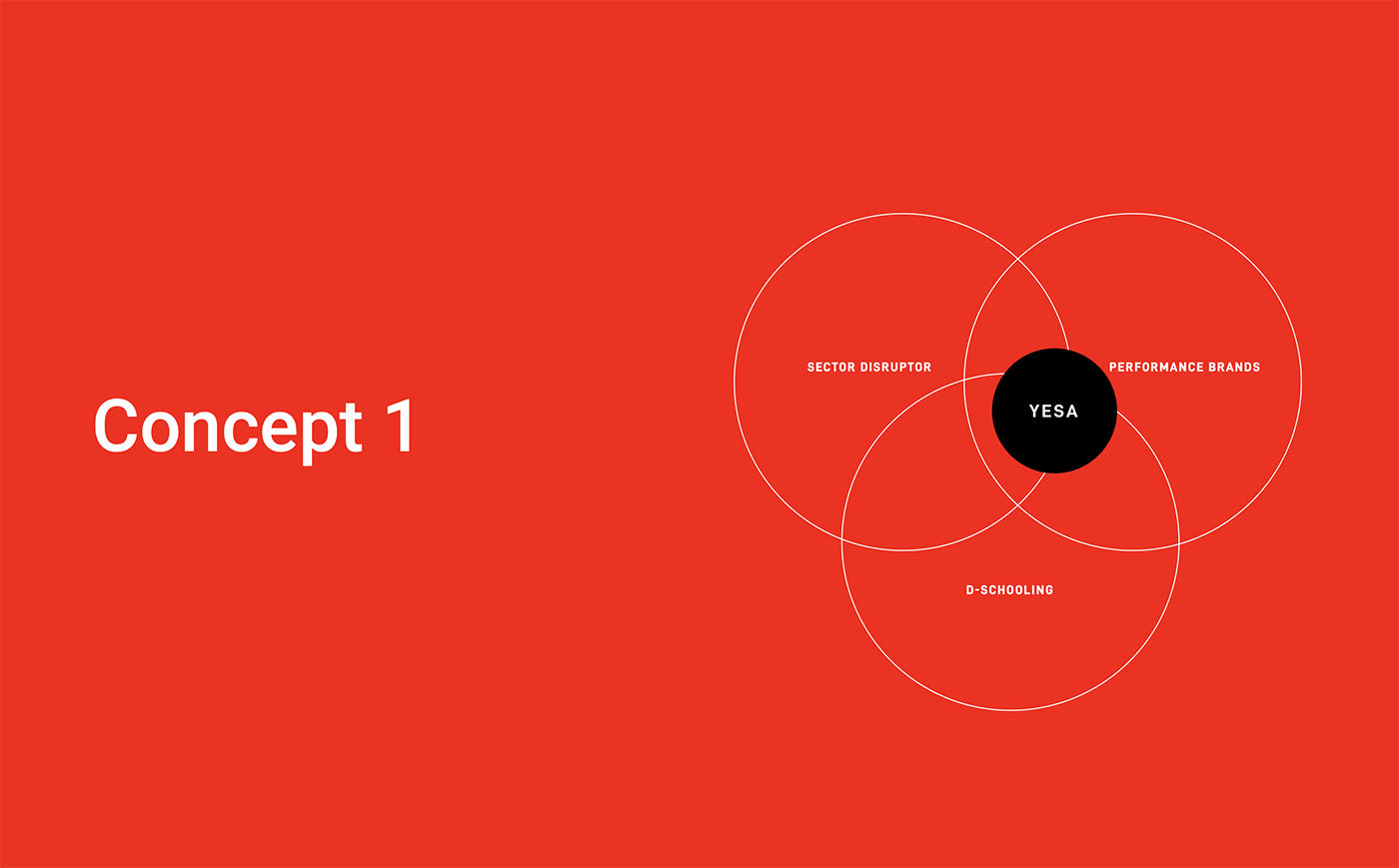 Concept 1

SECTOR DISRUPTOR

PERFORMANCE BRANDS

YESA

D-SCHOOLING